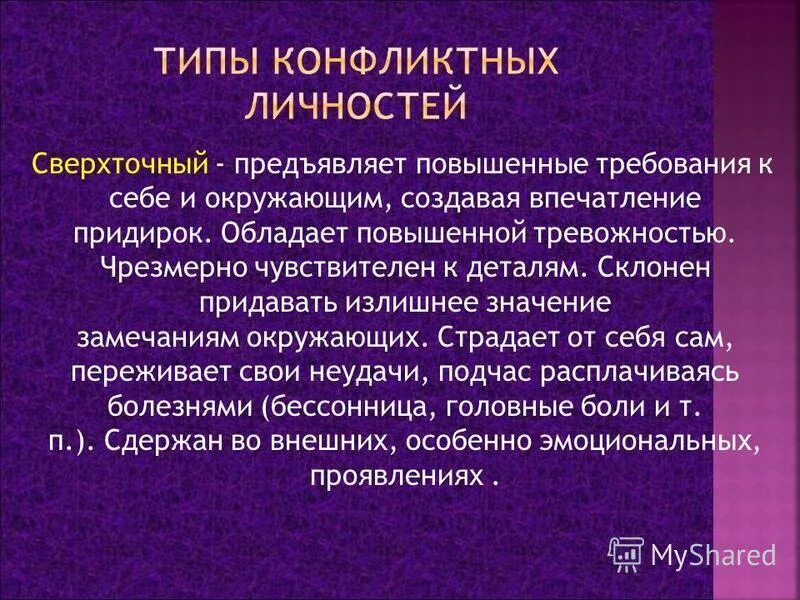 ТИПЫ КОНФЛИКТНЫХ ЛИЧНОСТЕЙ

Сверхточный - предъявляет повышенные требования к себе и окружающим, создавая впечатление придирок. Обладает повышенной тревожностью. Чрезмерно чувствителен к деталям. Склонен придавать излишнее значение замечаниям окружающих. Страдает от себя сам, переживает свои неудачи, подчас расплачиваясь болезнями (бессонница, головные боли и т. п.). Сдержан во внешних, особенно эмоциональных, проявлениях .

MyShared